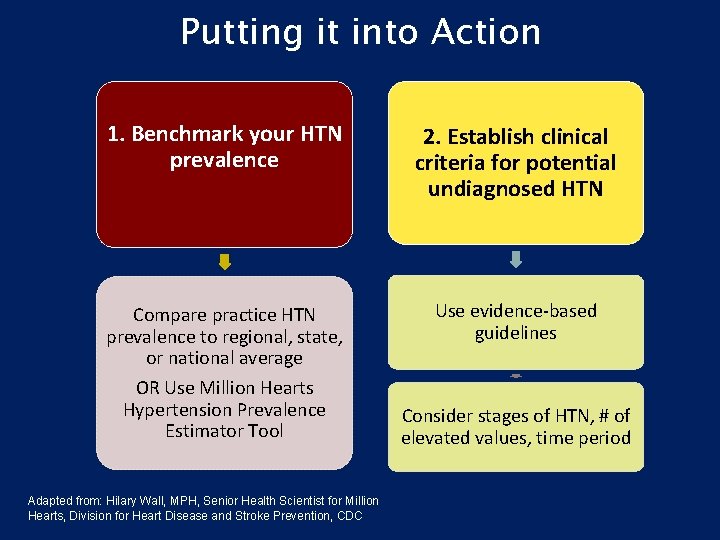 Putting it into Action

1. Benchmark your HTN prevalence

Compare practice HTN prevalence to regional, state, or national average

OR Use Million Hearts Hypertension Prevalence Estimator Tool

2. Establish clinical criteria for potential undiagnosed HTN

Use evidence-based guidelines

Consider stages of HTN, # of elevated values, time period

Adapted from: Hilary Wall, MPH, Senior Health Scientist for Million Hearts, Division for Heart Disease and Stroke Prevention, CDC